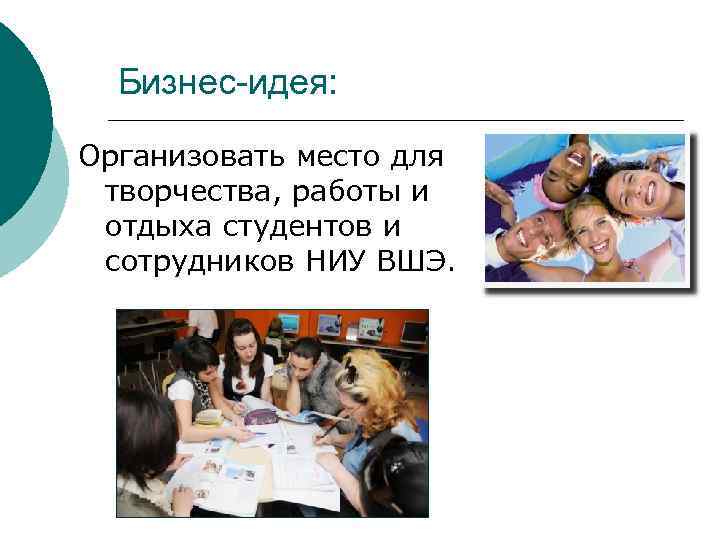 Бизнес-идея:

Организовать место для творчества, работы и отдыха студентов и сотрудников НИУ ВШЭ.